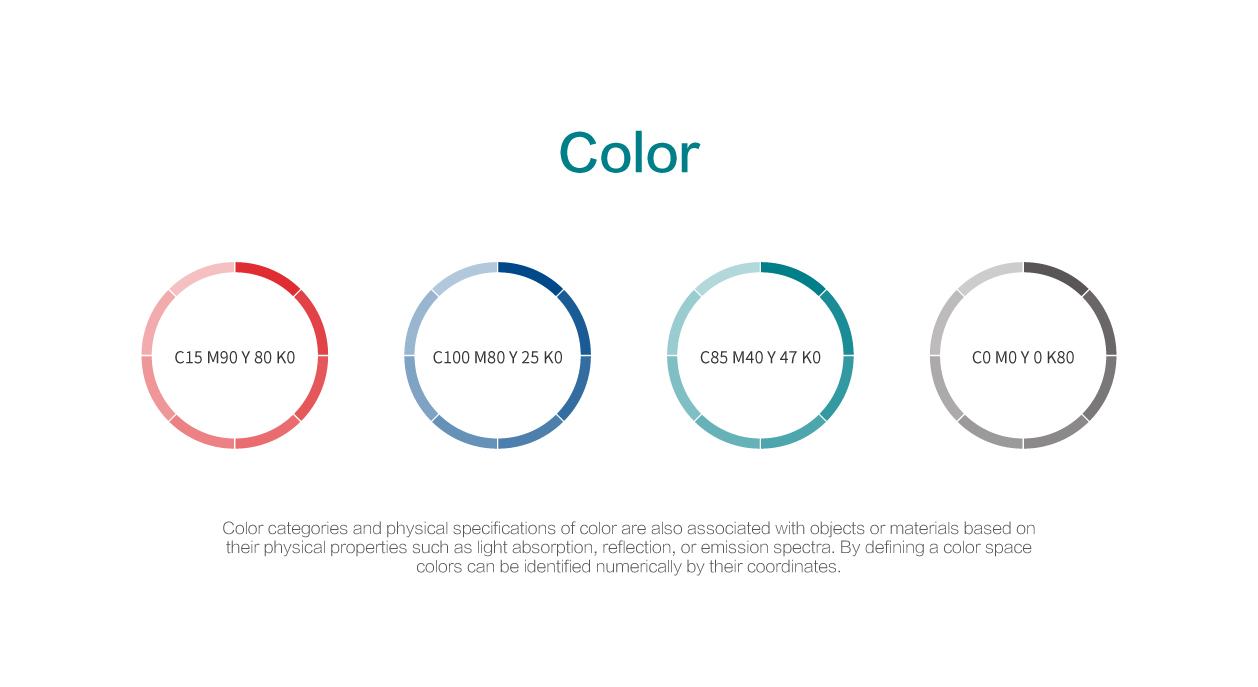 Color

C15 M90 Y 80 K0

C100 M80 Y 25 K0

C85 M40 Y 47 K0

C0 M0 Y 0 K80

Color categories and physical specifications of color are also associated with objects or materials based on their physical properties such as light absorption, reflection, or emission spectra. By defining a color space colors can be identified numerically by their coordinates.